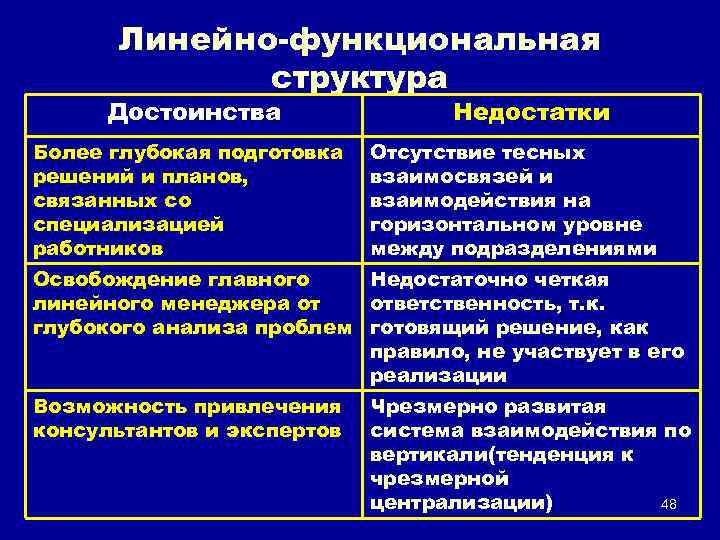 Линейно-функциональная структура

| Достоинства | Недостатки |
|---|---|
| Более глубокая подготовка решений и планов, связанных со специализацией работников | Отсутствие тесных взаимосвязей и взаимодействия на горизонтальном уровне между подразделениями |
| Освобождение главного линейного менеджера от глубокого анализа проблем | Недостаточно четкая ответственность, т.к. готовящий решение, как правило, не участвует в его реализации |
| Возможность привлечения консультантов и экспертов | Чрезмерно развитая система взаимодействия по вертикали(тенденция к чрезмерной централизации) |

48